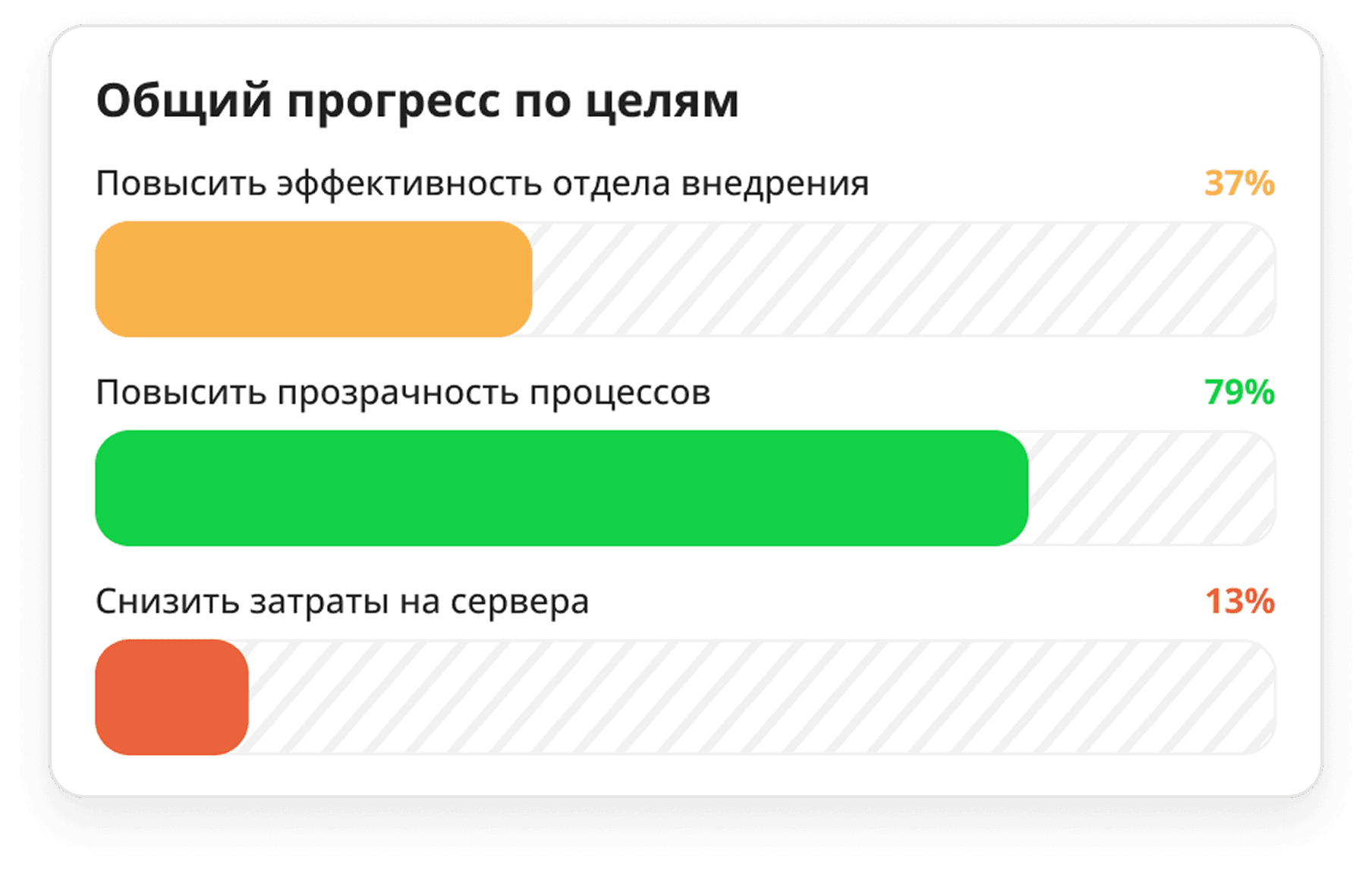 Общий прогресс по целям

Повысить эффективность отдела внедрения 37%

Повысить прозрачность процессов 79%

Снизить затраты на сервера 13%